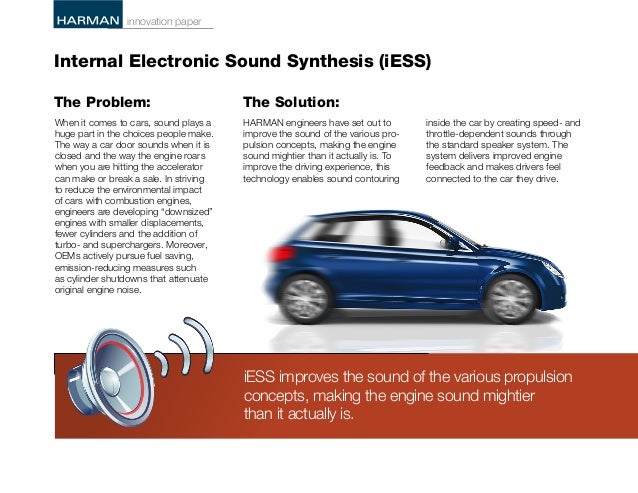 HARMAN innovation paper

Internal Electronic Sound Synthesis (iESS)

The Problem:

When it comes to cars, sound plays a huge part in the choices people make. The way a car door sounds when it is closed and the way the engine roars when you are hitting the accelerator can make or break a sale. In striving to reduce the environmental impact of cars with combustion engines, engineers are developing "downsized" engines with smaller displacements, fewer cylinders and the addition of turbo- and superchargers. Moreover, OEMs actively pursue fuel saving, emission-reducing measures such as cylinder shutdowns that attenuate original engine noise.

The Solution:

HARMAN engineers have set out to improve the sound of the various propulsion concepts, making the engine sound mightier than it actually is. To improve the driving experience, this technology enables sound contouring inside the car by creating speed- and throttle-dependent sounds through the standard speaker system. The system delivers improved engine feedback and makes drivers feel connected to the car they drive.

iESS improves the sound of the various propulsion concepts, making the engine sound mightier than it actually is.